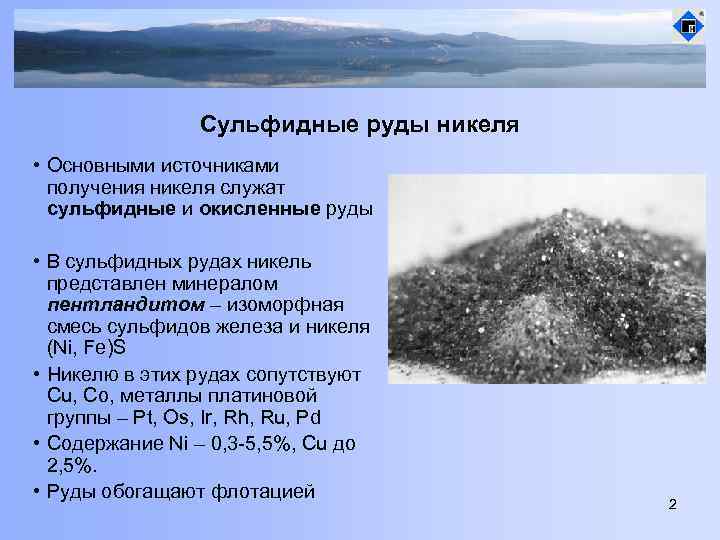 Сульфидные руды никеля

• Основными источниками получения никеля служат сульфидные и окисленные руды

• В сульфидных рудах никель представлен минералом пентландитом – изоморфная смесь сульфидов железа и никеля (Ni, Fe)S

• Никелю в этих рудах сопутствуют Cu, Co, металлы платиновой группы – Pt, Os, Ir, Rh, Ru, Pd

• Содержание Ni – 0,3-5,5%, Cu до 2,5%.

• Руды обогащают флотацией

2